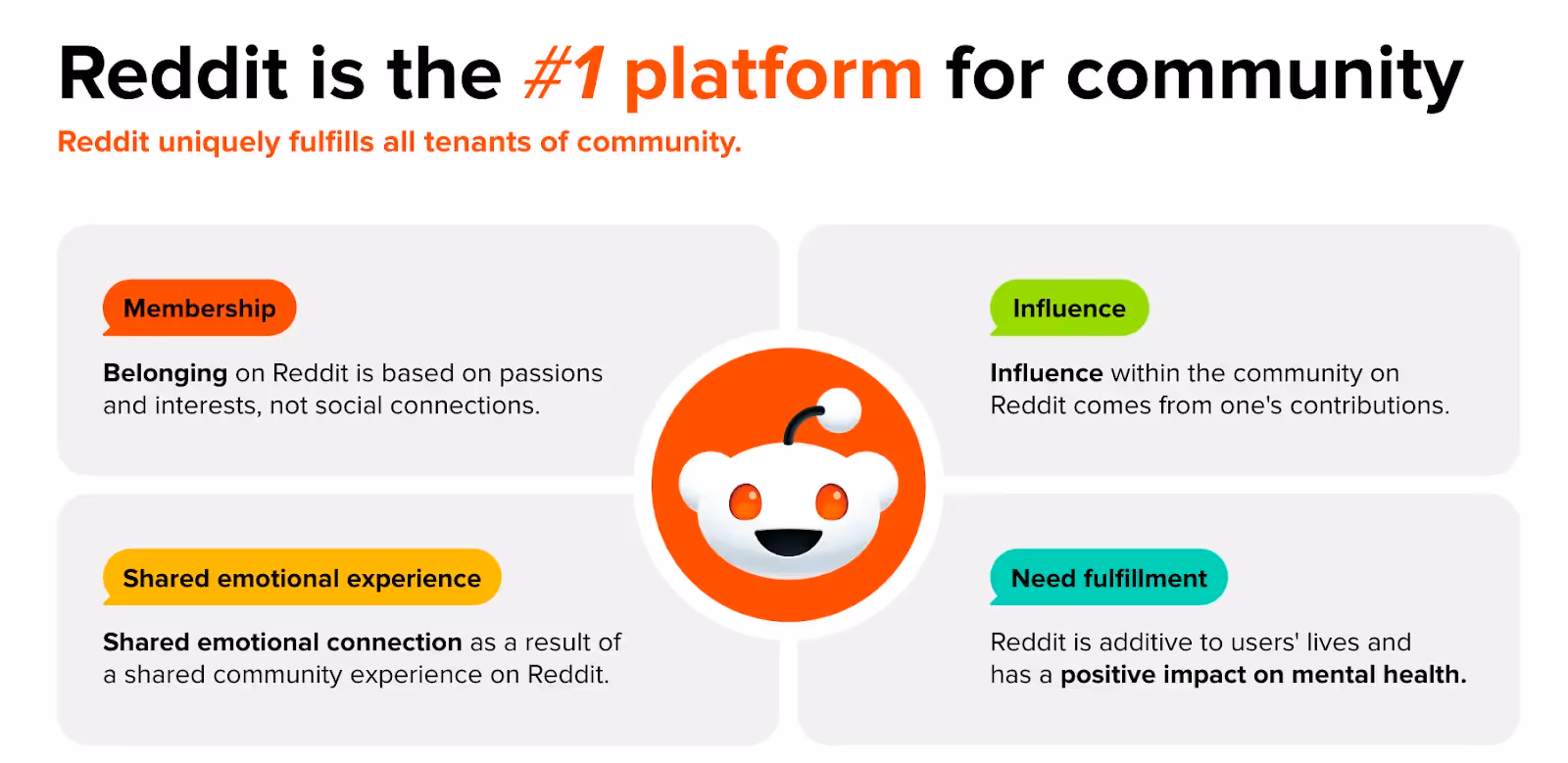 Reddit is the #1 platform for community

Reddit uniquely fulfills all tenants of community.

Membership

Belonging on Reddit is based on passions and interests, not social connections.

Influence

Influence within the community on Reddit comes from one's contributions.

Shared emotional experience

Shared emotional connection as a result of a shared community experience on Reddit.

Need fulfillment

Reddit is additive to users' lives and has a positive impact on mental health.